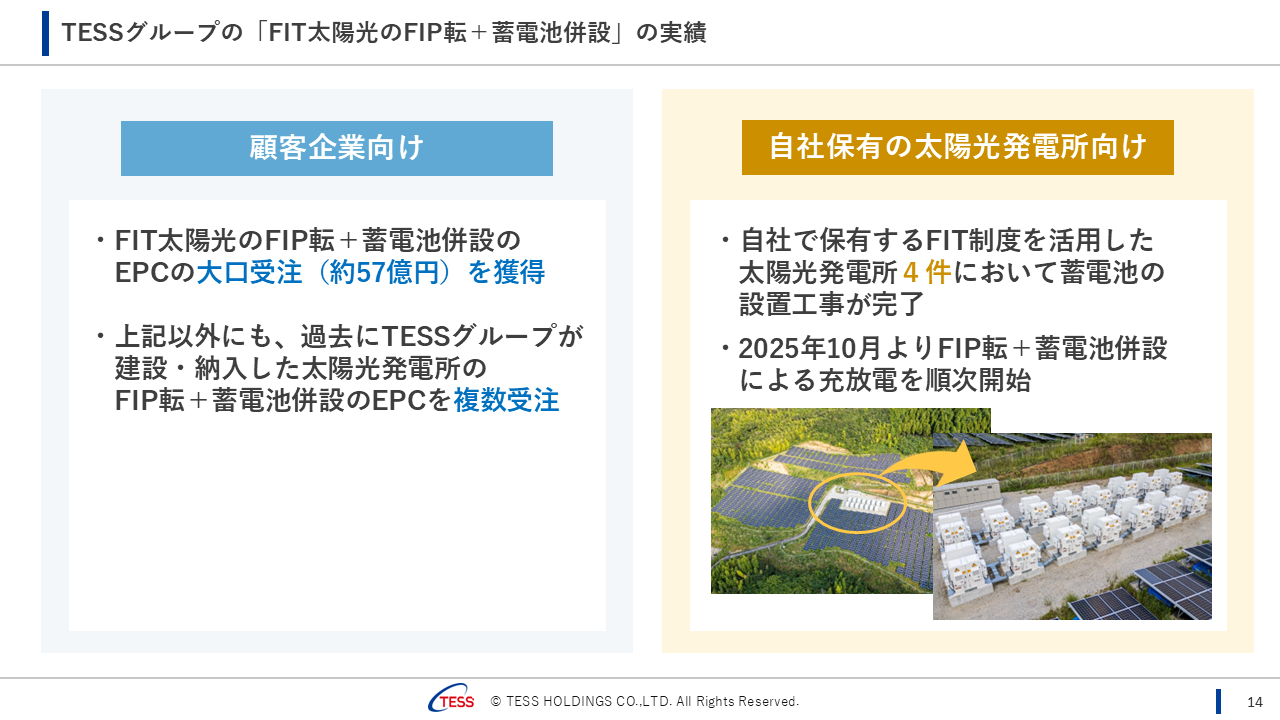 TESSグループの「FIT太陽光のFIP転＋蓄電池併設」の実績

顧客企業向け

・FIT太陽光のFIP転＋蓄電池併設のEPCの大口受注（約57億円）を獲得

・上記以外にも、過去にTESSグループが建設・納入した太陽光発電所のFIP転＋蓄電池併設のEPCを複数受注

自社保有の太陽光発電所向け

・自社で保有するFIT制度を活用した太陽光発電所４件において蓄電池の設置工事が完了

・2025年10月よりFIP転＋蓄電池併設による充放電を順次開始

TESS © TESS HOLDINGS CO.,LTD. All Rights Reserved.

14